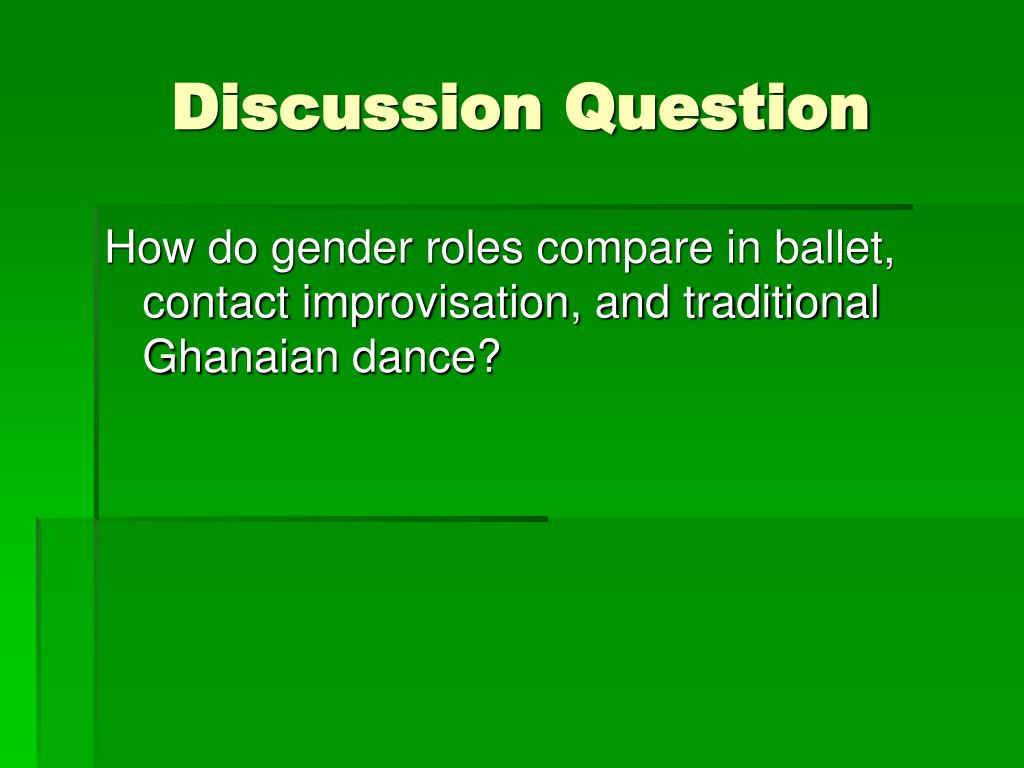 Discussion Question

How do gender roles compare in ballet, contact improvisation, and traditional Ghanaian dance?